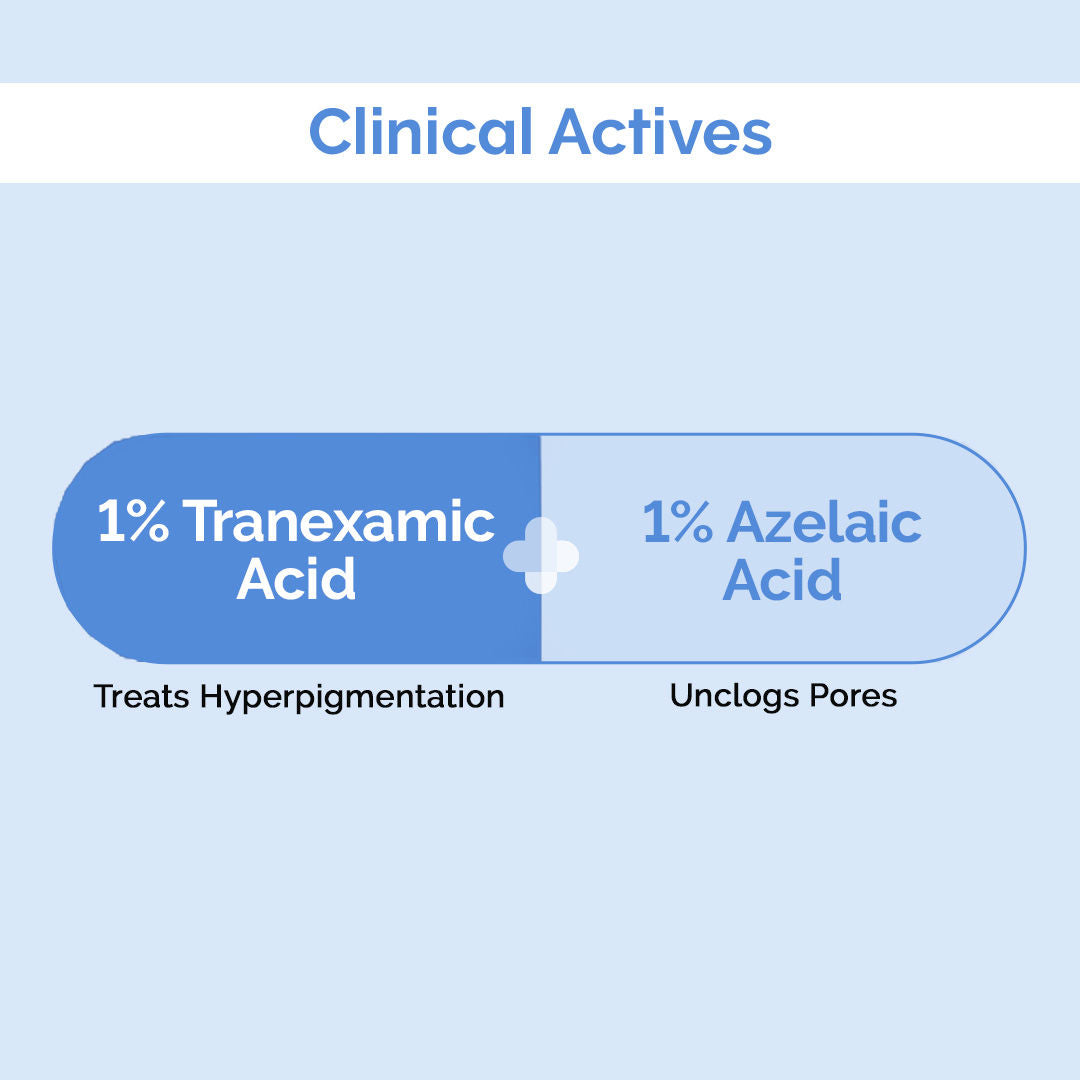 Clinical Actives

1% Tranexamic Acid

1% Azelaic Acid

Treats Hyperpigmentation

Unclogs Pores